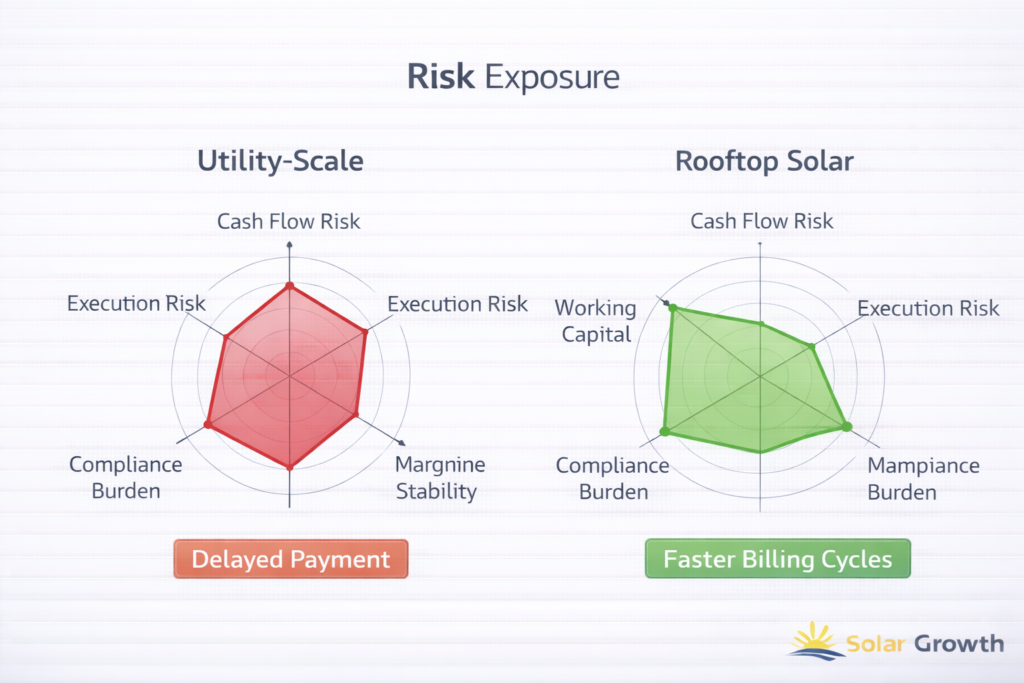 Risk Exposure

Utility-Scale

Cash Flow Risk

Execution Risk

Execution Risk

Compliance Burden

Margnine Stability

Delayed Payment

Rooftop Solar

Cash Flow Risk

Working Capital

Execution Risk

Compliance Burden

Mampiance Burden

Faster Billing Cycles

Solar Growth